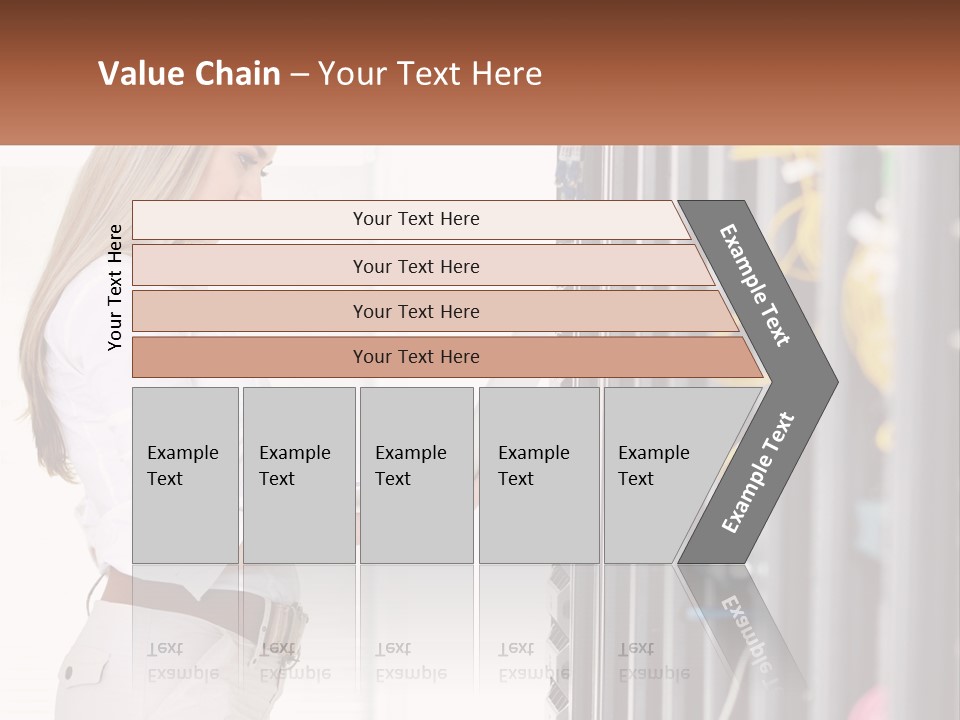 Value Chain – Your Text Here

Your Text Here

Your Text Here

Your Text Here

Your Text Here

Your Text Here

Example Text

Example Text

Example Text

Example Text

Example Text

Example Text

Example Text